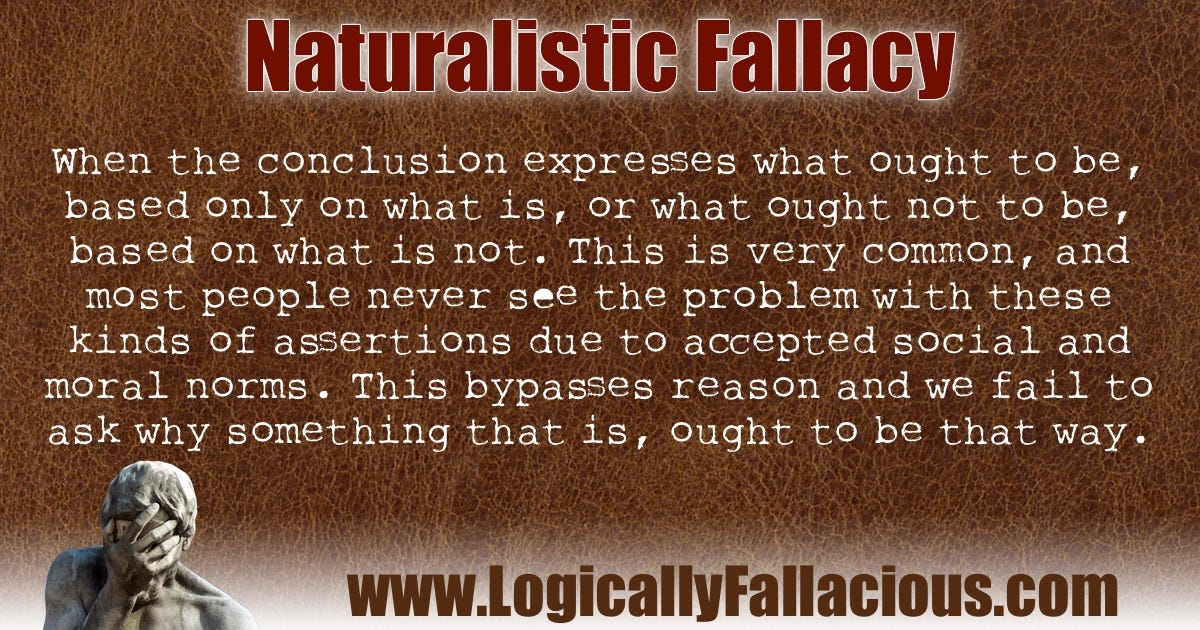 Naturalistic Fallacy

When the conclusion expresses what ought to be, based only on what is, or what ought not to be, based on what is not. This is very common, and most people never see the problem with these kinds of assertions due to accepted social and moral norms. This bypasses reason and we fail to ask why something that is, ought to be that way.

www.LogicallyFallacious.com